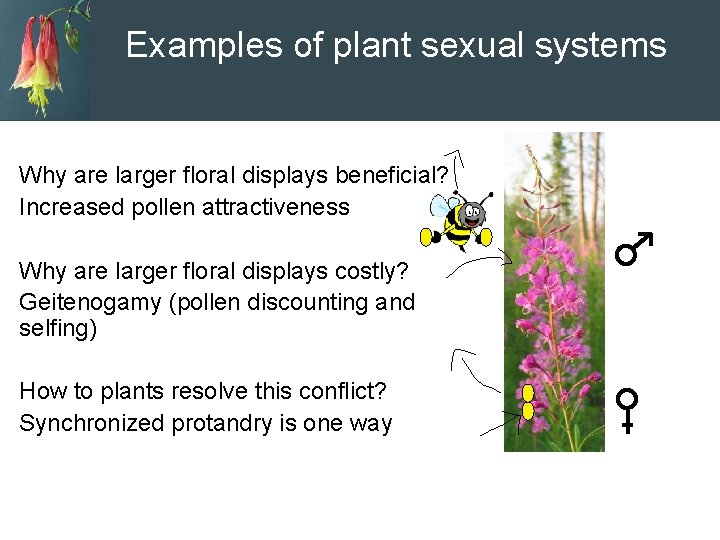 Examples of plant sexual systems

Why are larger floral displays beneficial?
Increased pollen attractiveness

Why are larger floral displays costly?
Geitenogamy (pollen discounting and selfing)

How to plants resolve this conflict?
Synchronized protandry is one way

♂

♀